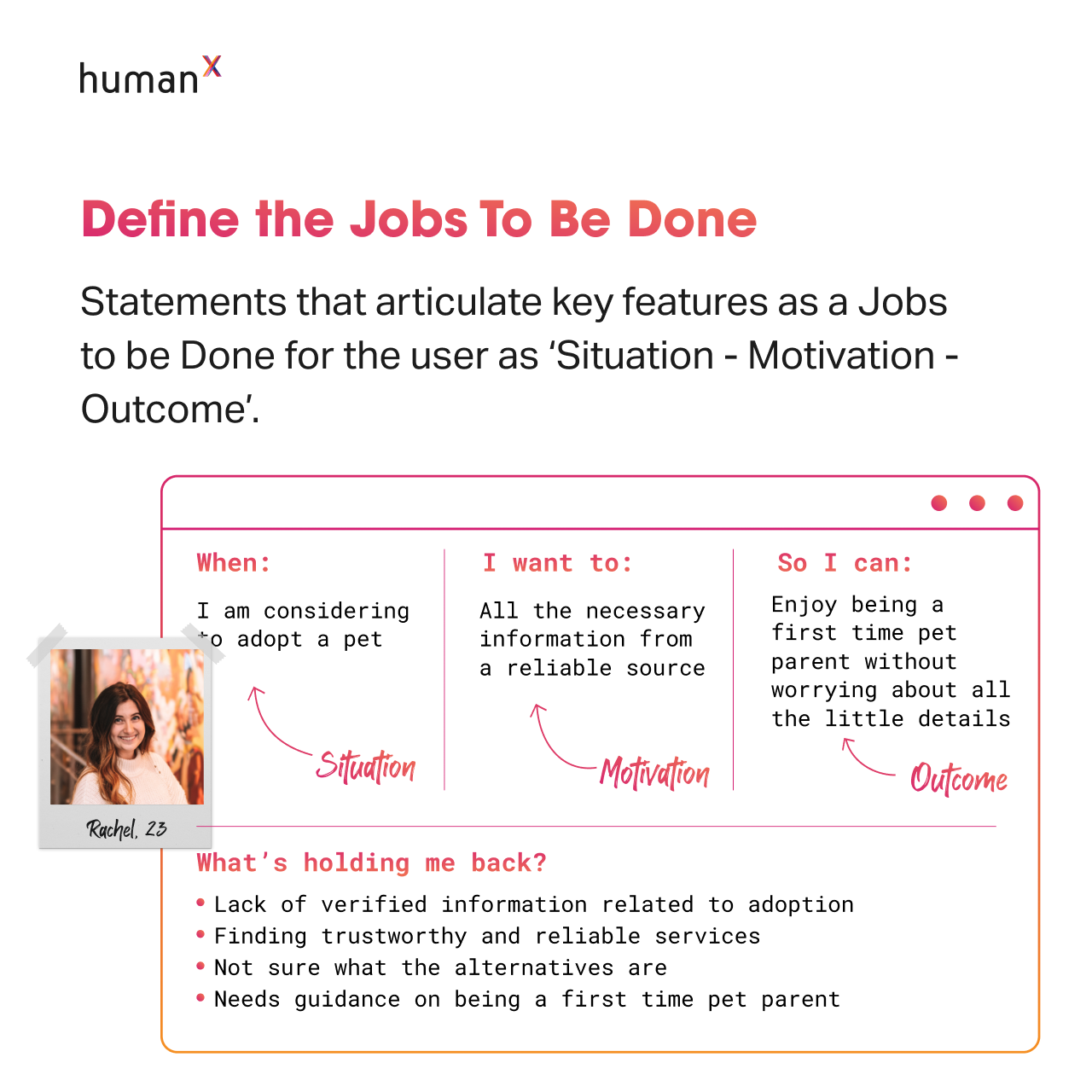 humanX

Define the Jobs To Be Done

Statements that articulate key features as a Jobs to be Done for the user as 'Situation - Motivation - Outcome'.

When:

I am considering to adopt a pet

Situation

I want to:

All the necessary information from a reliable source

Motivation

So I can:

Enjoy being a first time pet parent without worrying about all the little details

Outcome

Rachel, 23

What's holding me back?

• Lack of verified information related to adoption
• Finding trustworthy and reliable services
• Not sure what the alternatives are
• Needs guidance on being a first time pet parent